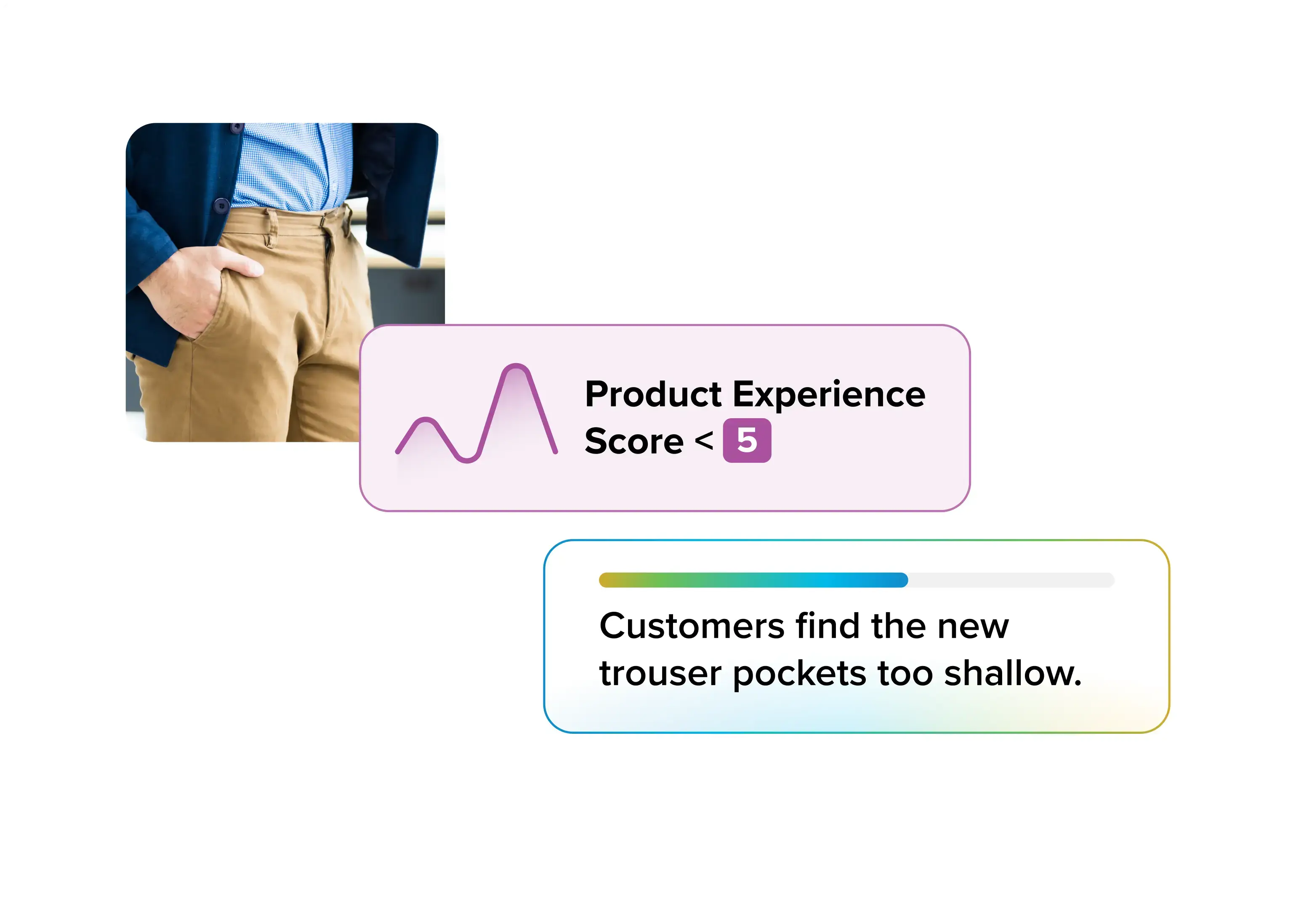 Product Experience Score < 5

Customers find the new trouser pockets too shallow.